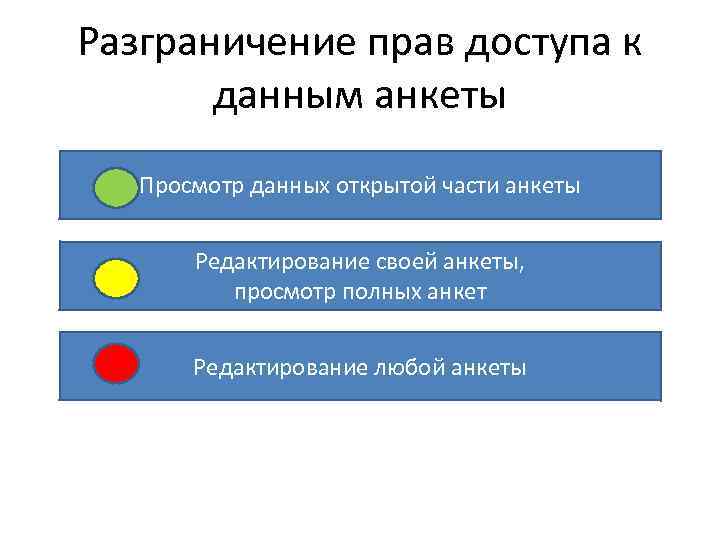 Разграничение прав доступа к данным анкеты

Просмотр данных открытой части анкеты

Редактирование своей анкеты, просмотр полных анкет

Редактирование любой анкеты